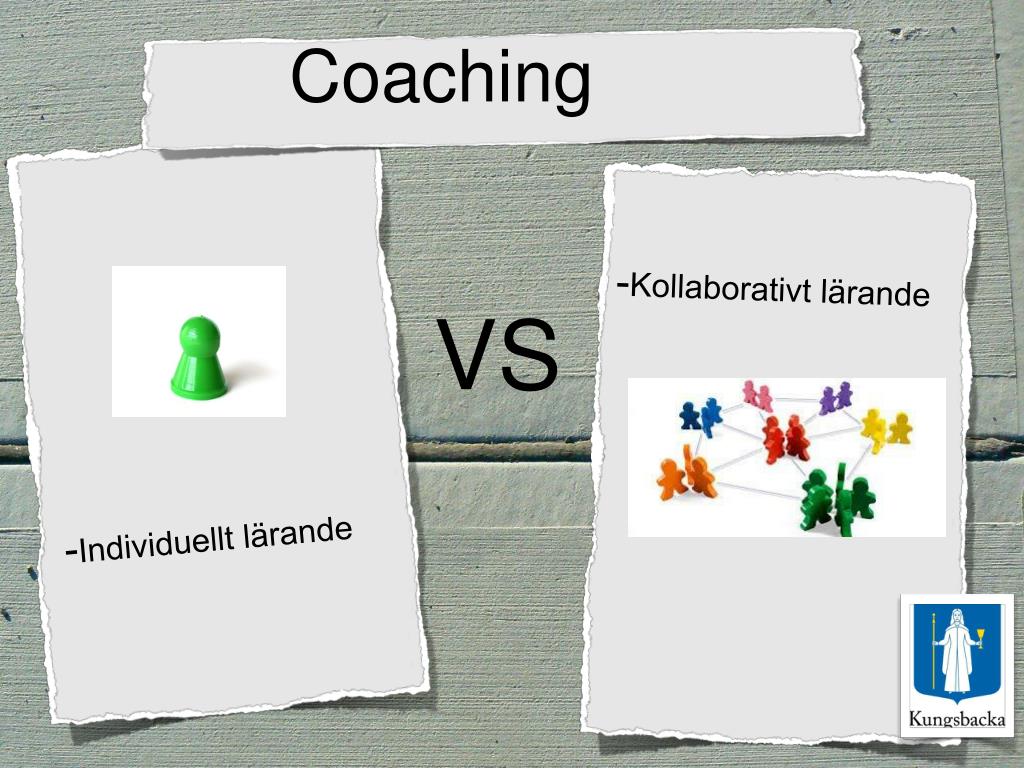 Coaching

-Individuellt lärande

VS

-Kollaborativt lärande

Kungsbacka